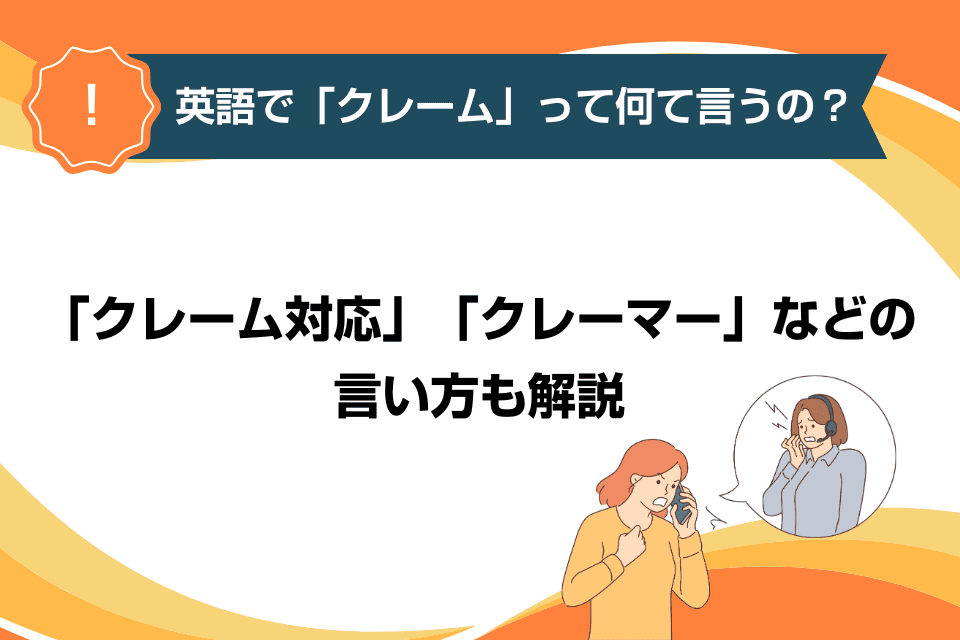 !

英語で「クレーム」って何て言うの？

「クレーム対応」「クレーマー」などの言い方も解説